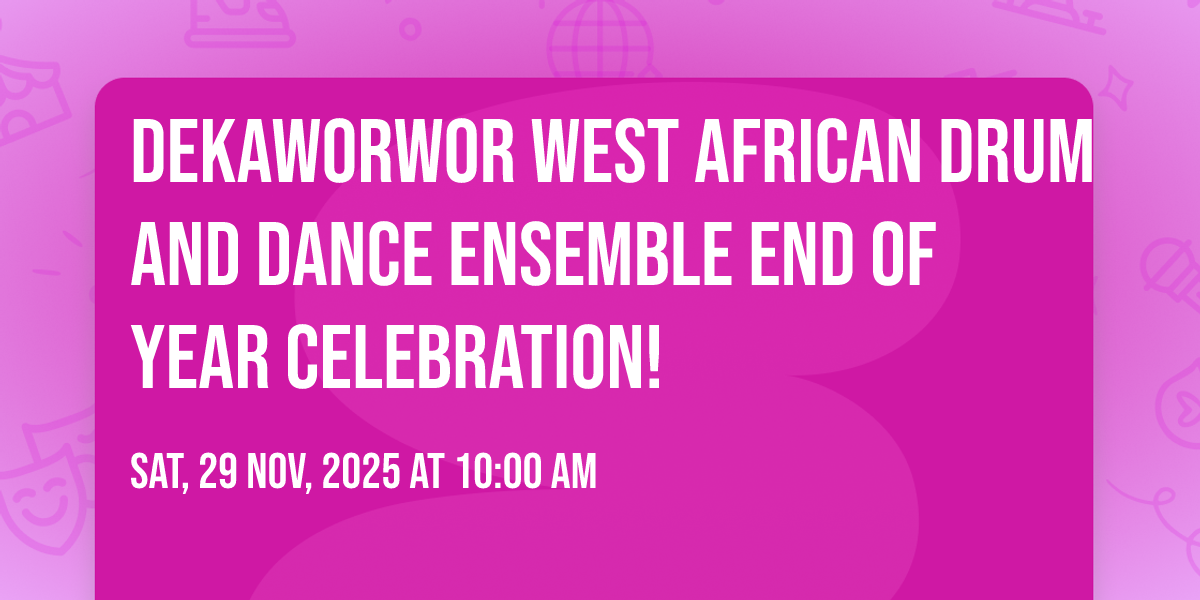 DEKAWORWOR WEST AFRICAN DRUM AND DANCE ENSEMBLE END OF YEAR CELEBRATION!

SAT, 29 NOV, 2025 AT 10:00 AM